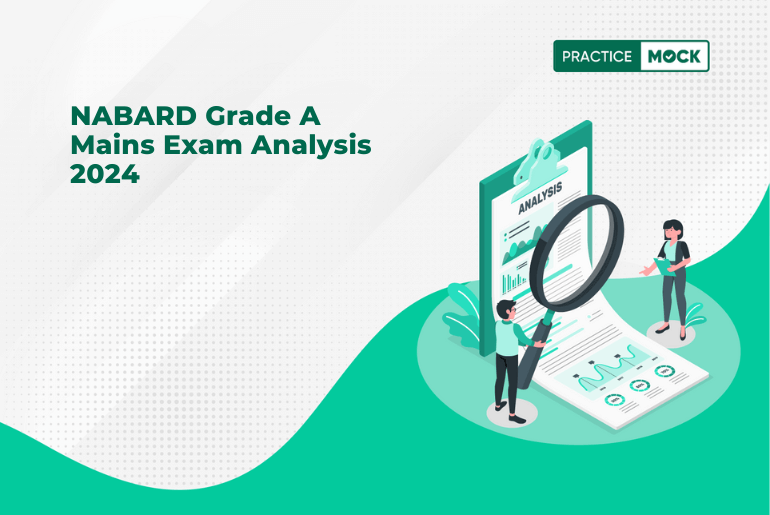 PRACTICE MOCK

NABARD Grade A Mains Exam Analysis 2024

ANALYSIS